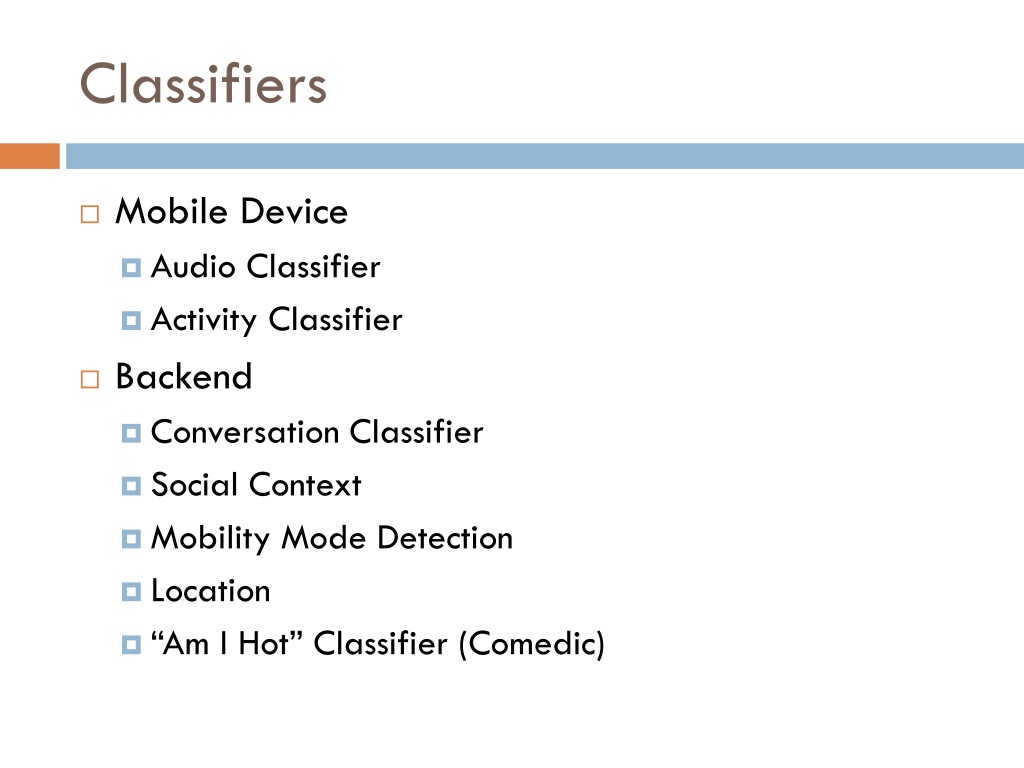 Classifiers

Mobile Device
Audio Classifier
Activity Classifier

Backend
Conversation Classifier
Social Context
Mobility Mode Detection
Location
“Am I Hot” Classifier (Comedic)